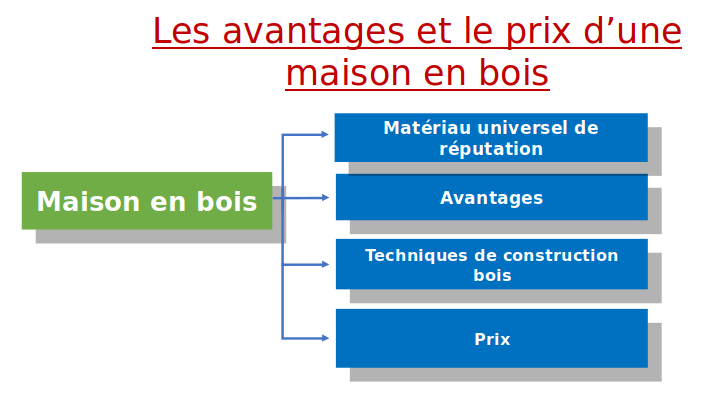 Les avantages et le prix d’une maison en bois

Maison en bois

Matériau universel de réputation

Avantages

Techniques de construction bois

Prix